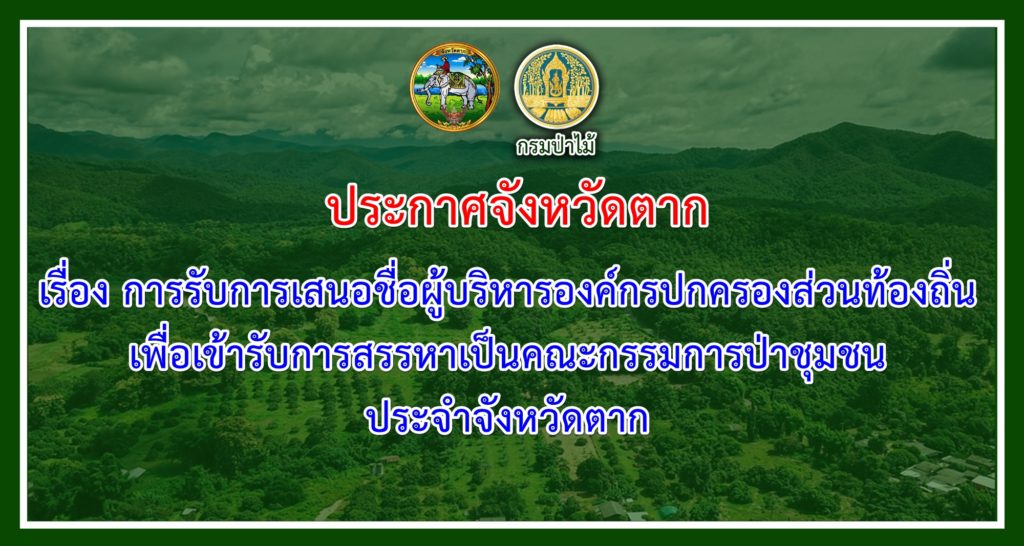 กรมป่าไม้

ประกาศจังหวัดตาก

เรื่อง การรับการเสนอชื่อผู้บริหารองค์กรปกครองส่วนท้องถิ่น เพื่อเข้ารับการสรรหาเป็นคณะกรรมการป่าชุมชน ประจำจังหวัดตาก